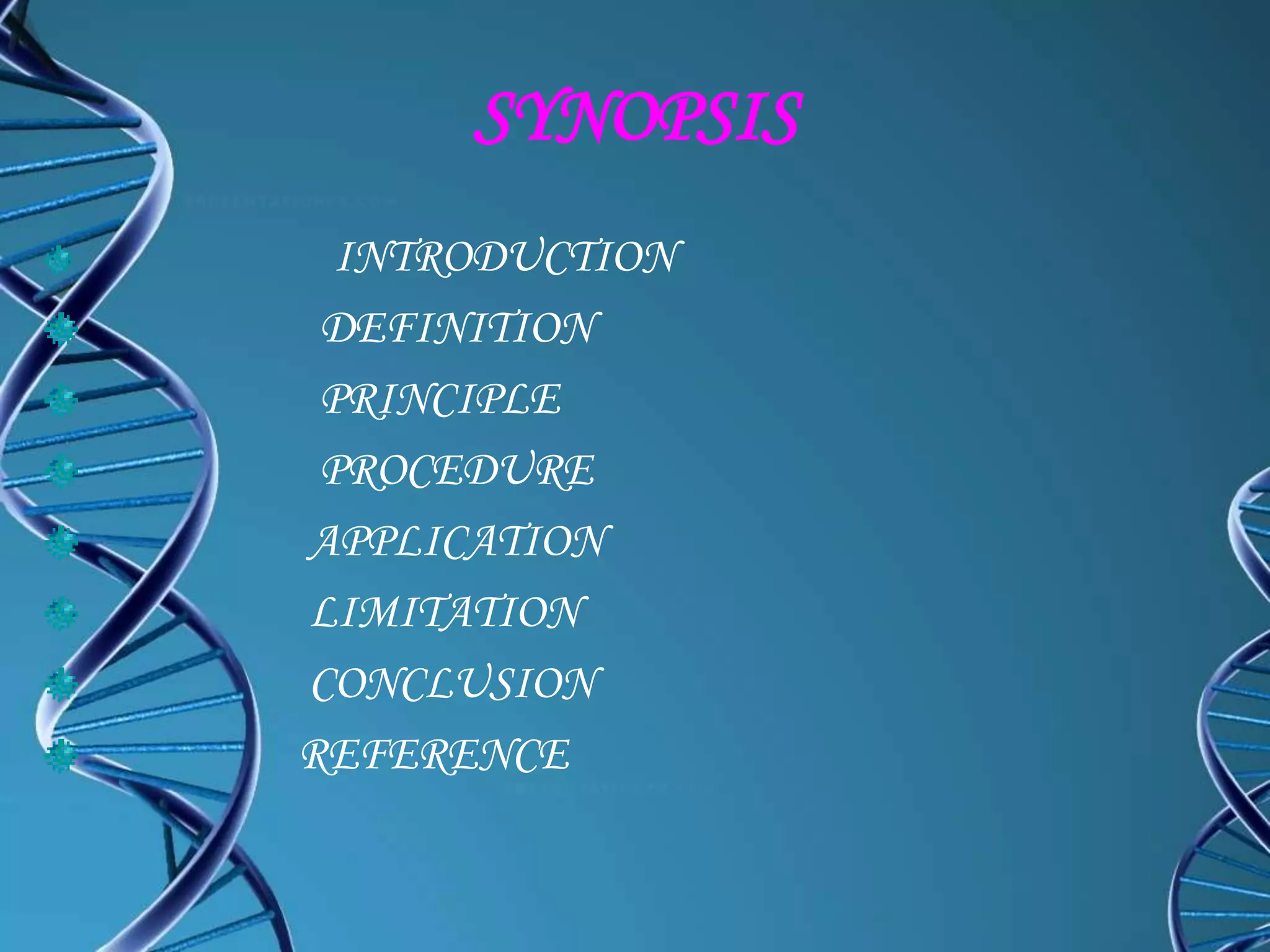 SYNOPSIS

INTRODUCTION
DEFINITION
PRINCIPLE
PROCEDURE
APPLICATION
LIMITATION
CONCLUSION
REFERENCE